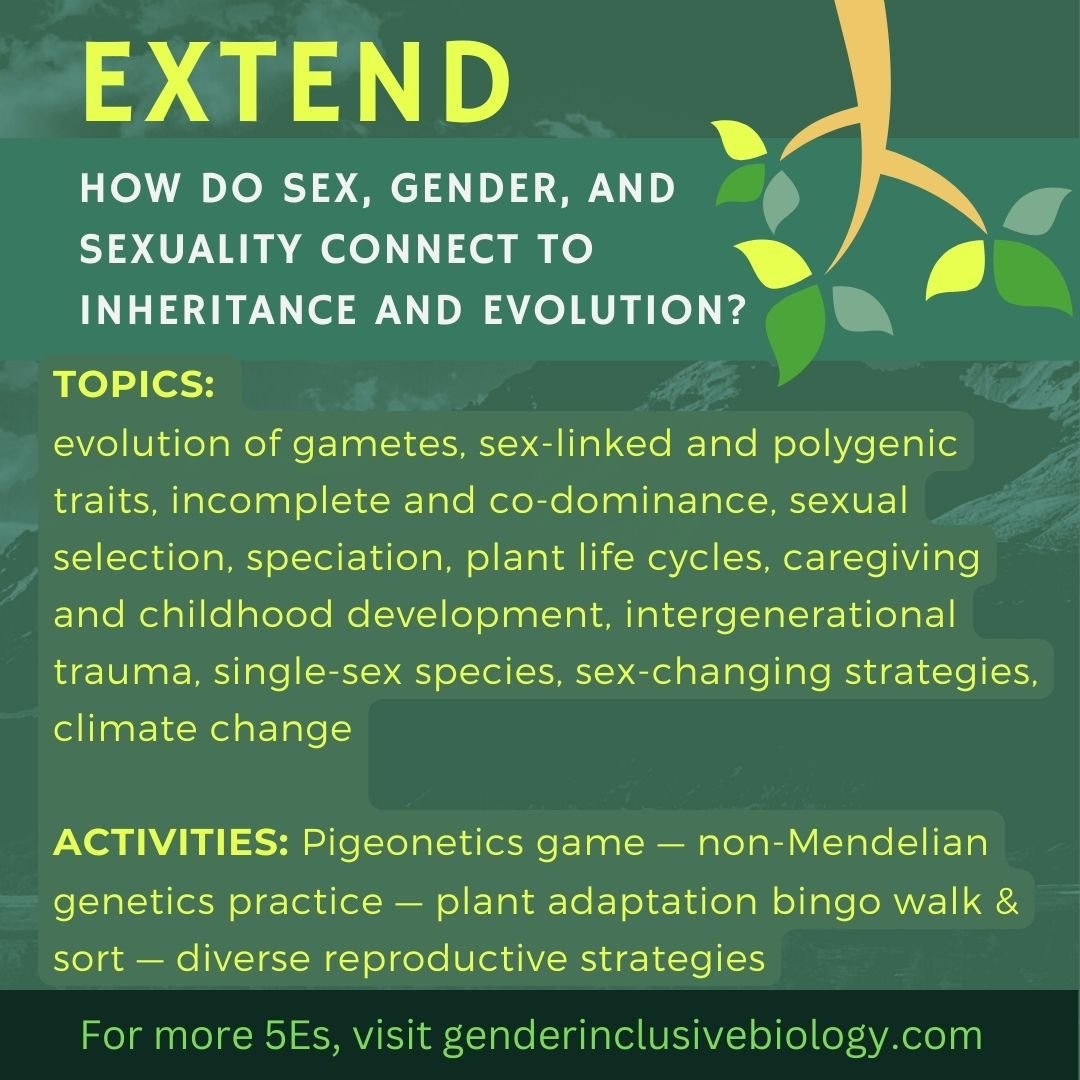 EXTEND

HOW DO SEX, GENDER, AND SEXUALITY CONNECT TO INHERITANCE AND EVOLUTION?

TOPICS:
evolution of gametes, sex-linked and polygenic traits, incomplete and co-dominance, sexual selection, speciation, plant life cycles, caregiving and childhood development, intergenerational trauma, single-sex species, sex-changing strategies, climate change

ACTIVITIES: Pigeonetics game — non-Mendelian genetics practice — plant adaptation bingo walk & sort — diverse reproductive strategies

For more 5Es, visit genderinclusivebiology.com